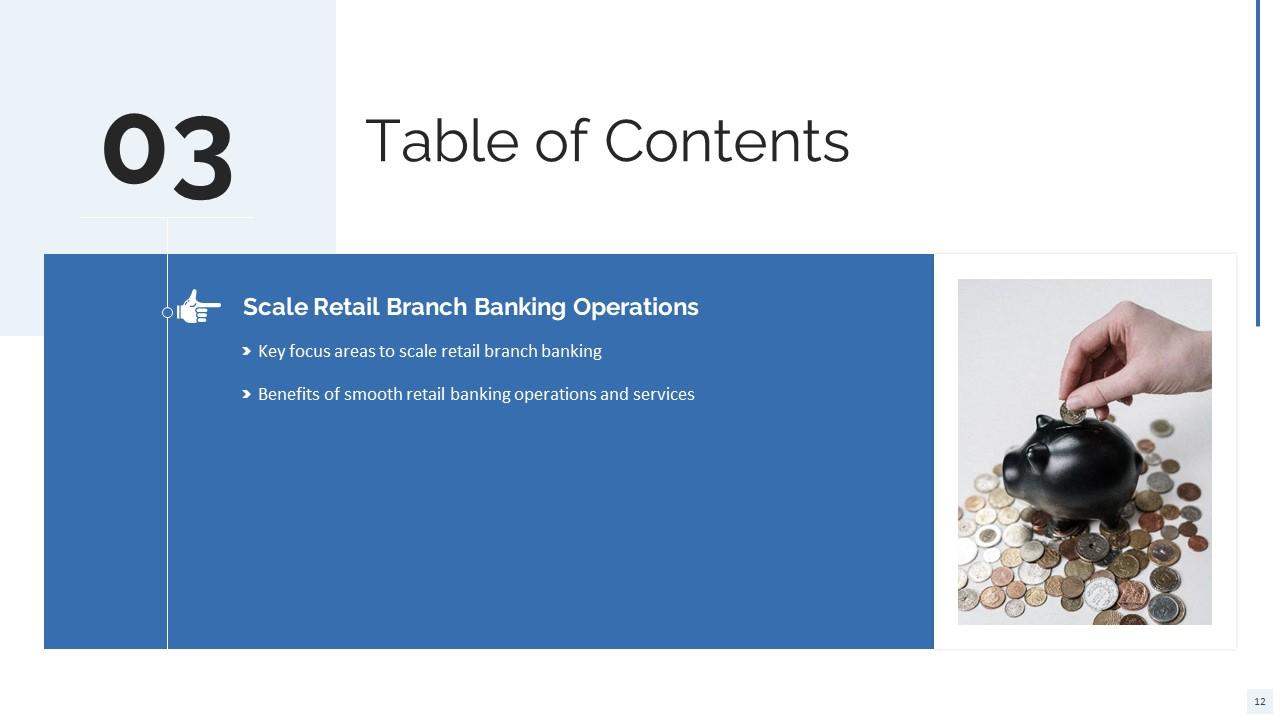 03

Table of Contents

Scale Retail Branch Banking Operations

Key focus areas to scale retail branch banking

Benefits of smooth retail banking operations and services

12